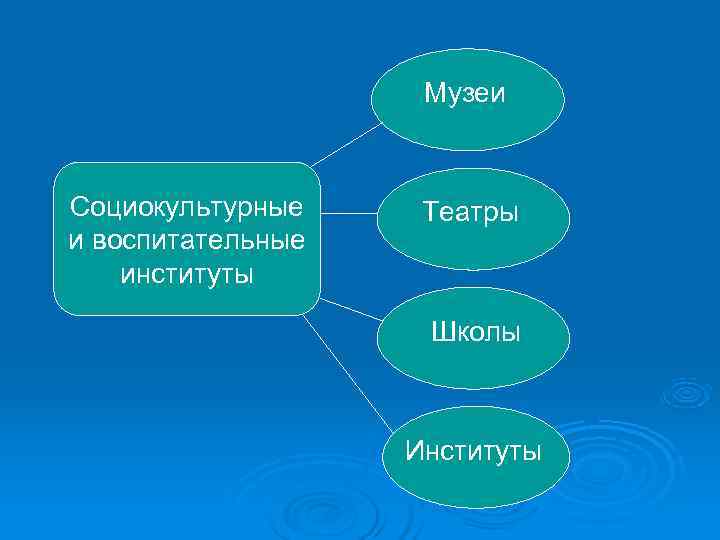 Социокультурные и воспитательные институты

Музеи

Театры

Школы

Институты